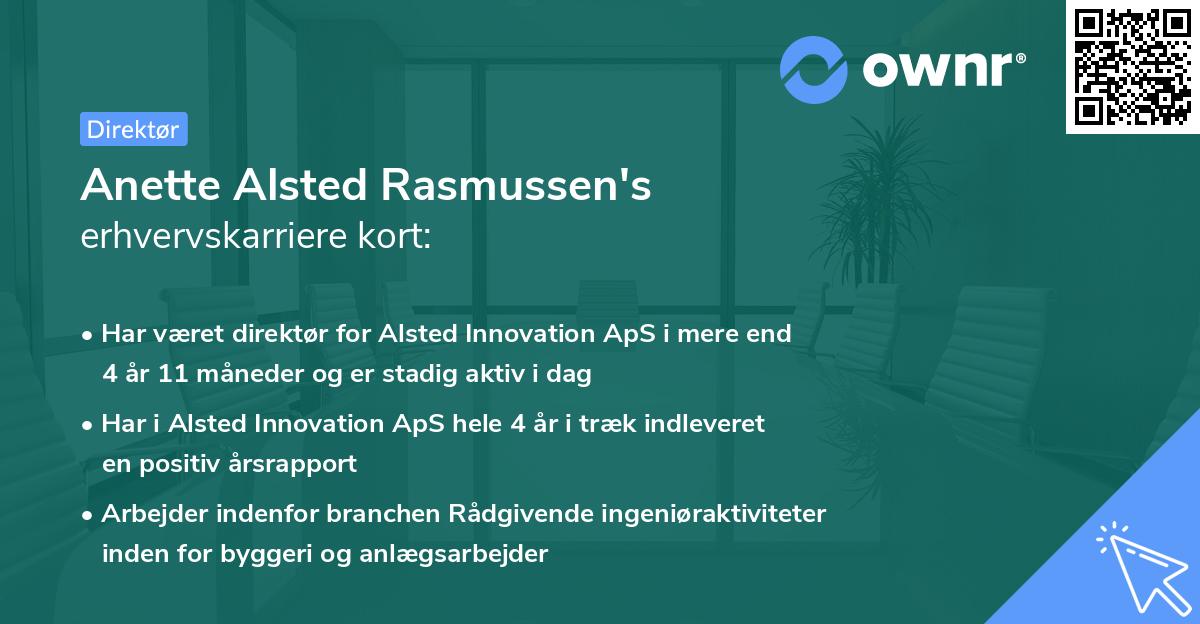 ownr®

Direktør

Anette Alsted Rasmussen's
erhvervskarriere kort:

• Har været direktør for Alsted Innovation ApS i mere end 4 år 11 måneder og er stadig aktiv i dag

• Har i Alsted Innovation ApS hele 4 år i træk indleveret en positiv årsrapport

• Arbejder indenfor branchen Rådgivende ingeniøraktiviteter inden for byggeri og anlægsarbejder